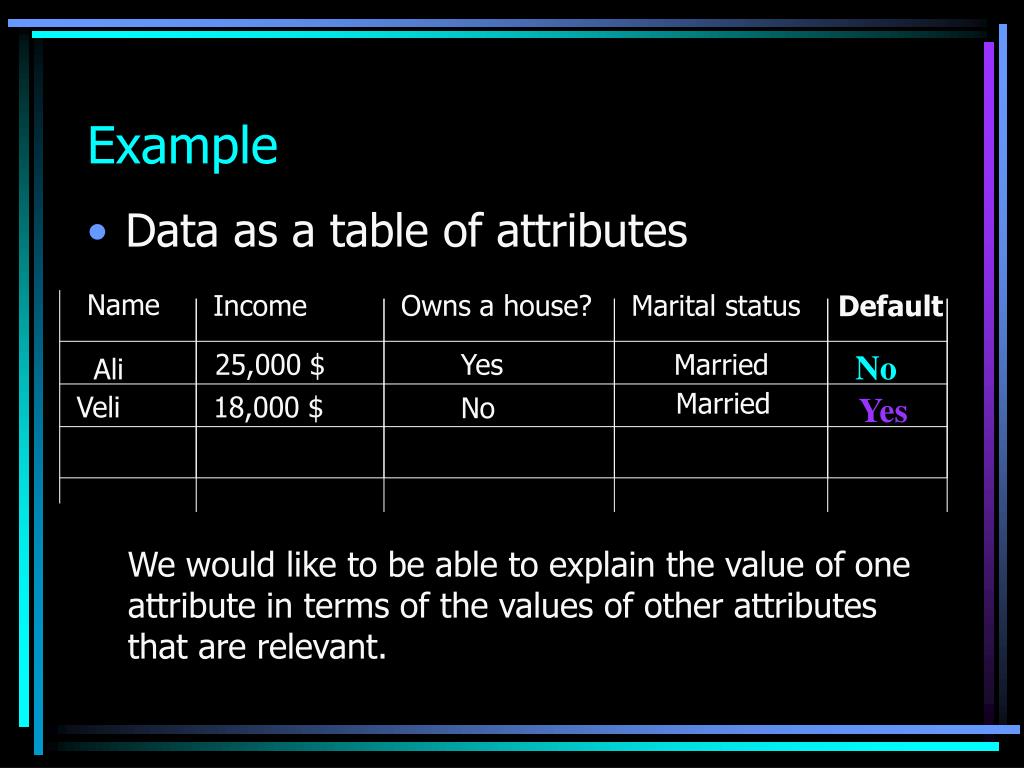 Example

• Data as a table of attributes

| Name | Income | Owns a house? | Marital status | Default |
|---|---|---|---|---|
| Ali | 25,000 $ | Yes | Married | No |
| Veli | 18,000 $ | No | Married | Yes |
| | | | | |
| | | | | |

We would like to be able to explain the value of one attribute in terms of the values of other attributes that are relevant.